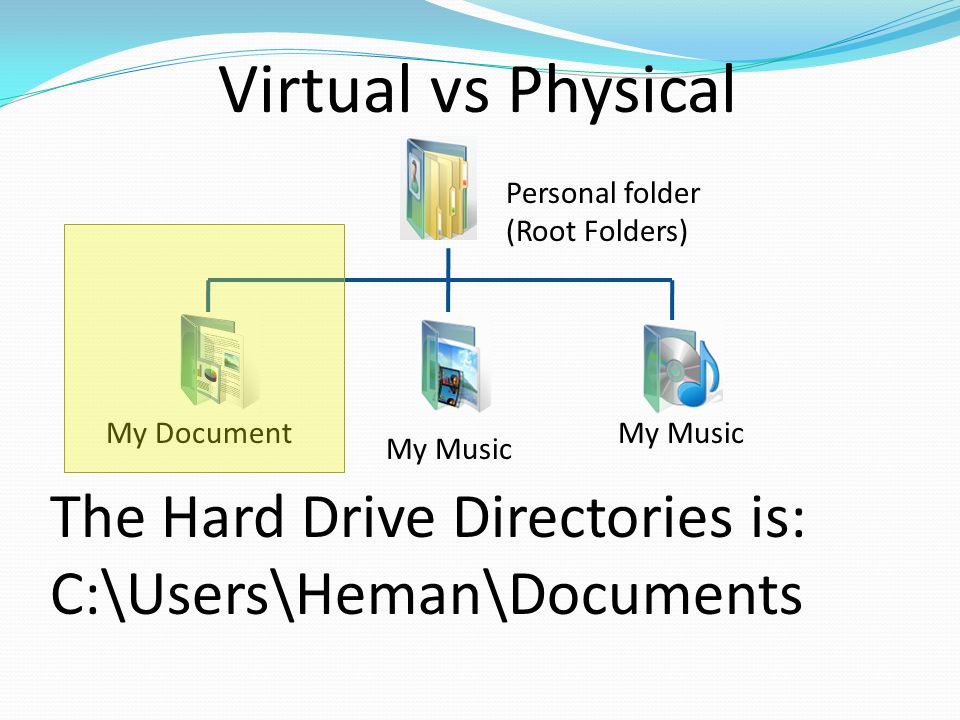 Virtual vs Physical

Personal folder
(Root Folders)

My Document

My Music

My Music

The Hard Drive Directories is:
C:\Users\Heman\Documents